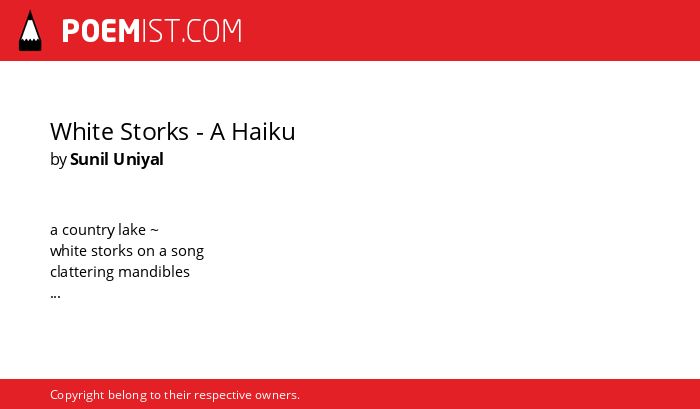 POEMIST.COM

White Storks - A Haiku
by Sunil Uniyal

a country lake ~
white storks on a song
clattering mandibles
...

Copyright belong to their respective owners.